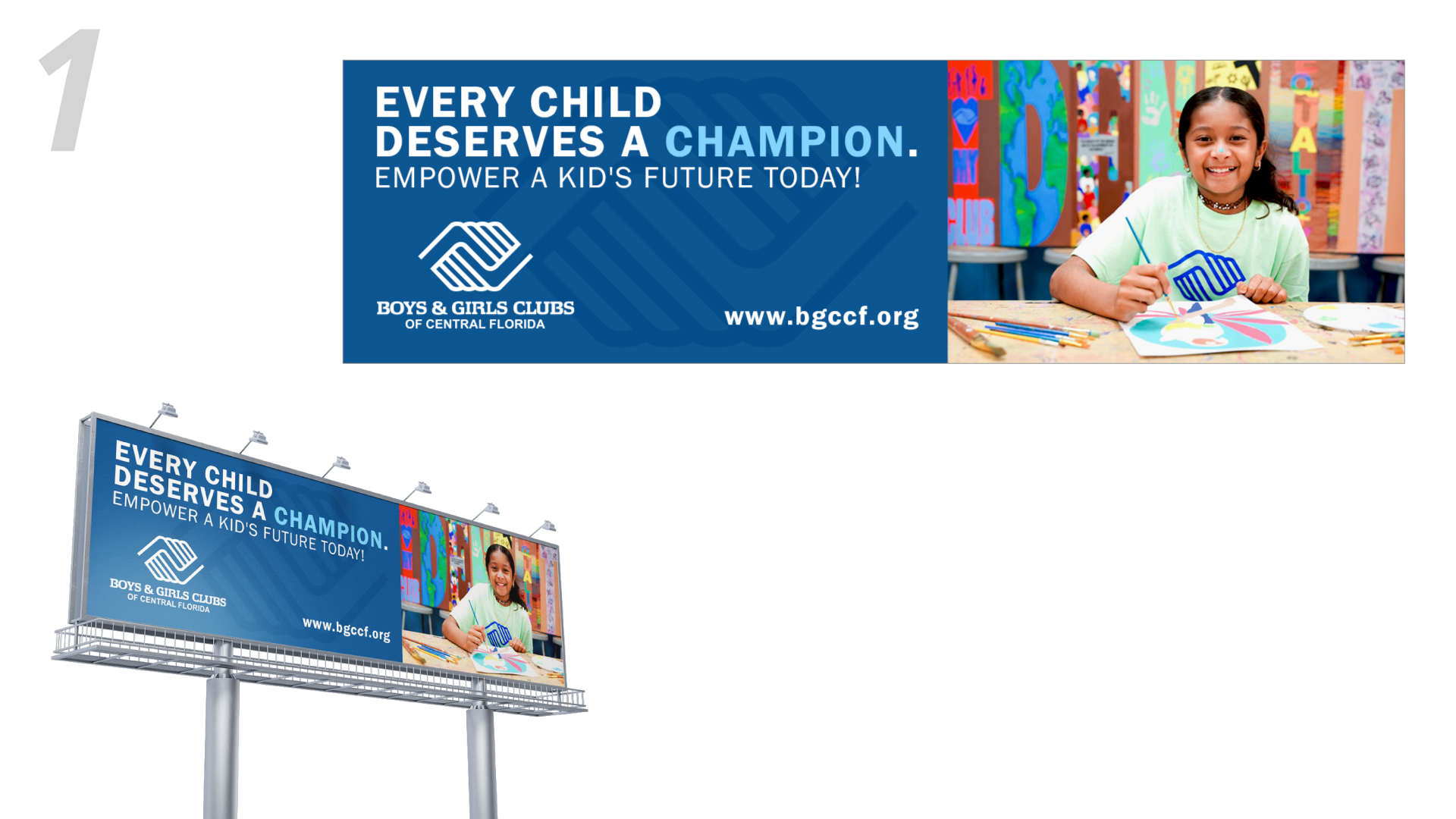 1

EVERY CHILD DESERVES A CHAMPION.
EMPOWER A KID'S FUTURE TODAY!

BOYS & GIRLS CLUBS
OF CENTRAL FLORIDA

www.bgccf.org

EVERY CHILD DESERVES A CHAMPION.
EMPOWER A KID'S FUTURE TODAY!

BOYS & GIRLS CLUBS
OF CENTRAL FLORIDA

www.bgccf.org